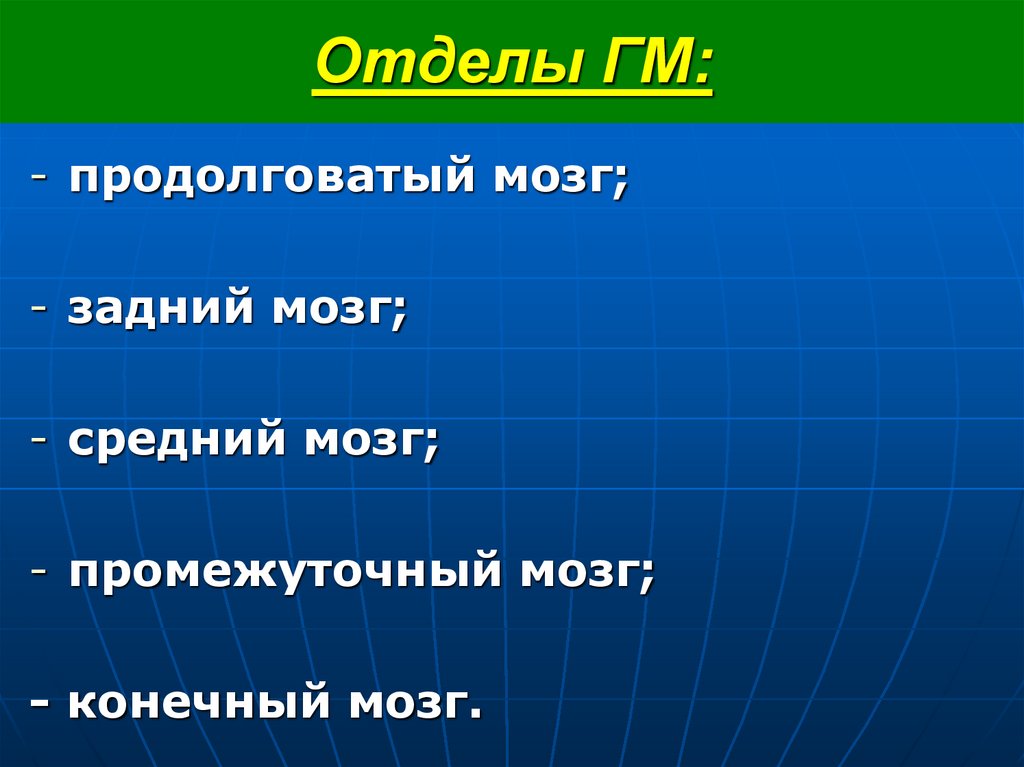 Отделы ГМ:

- продолговатый мозг;

- задний мозг;

- средний мозг;

- промежуточный мозг;

- конечный мозг.